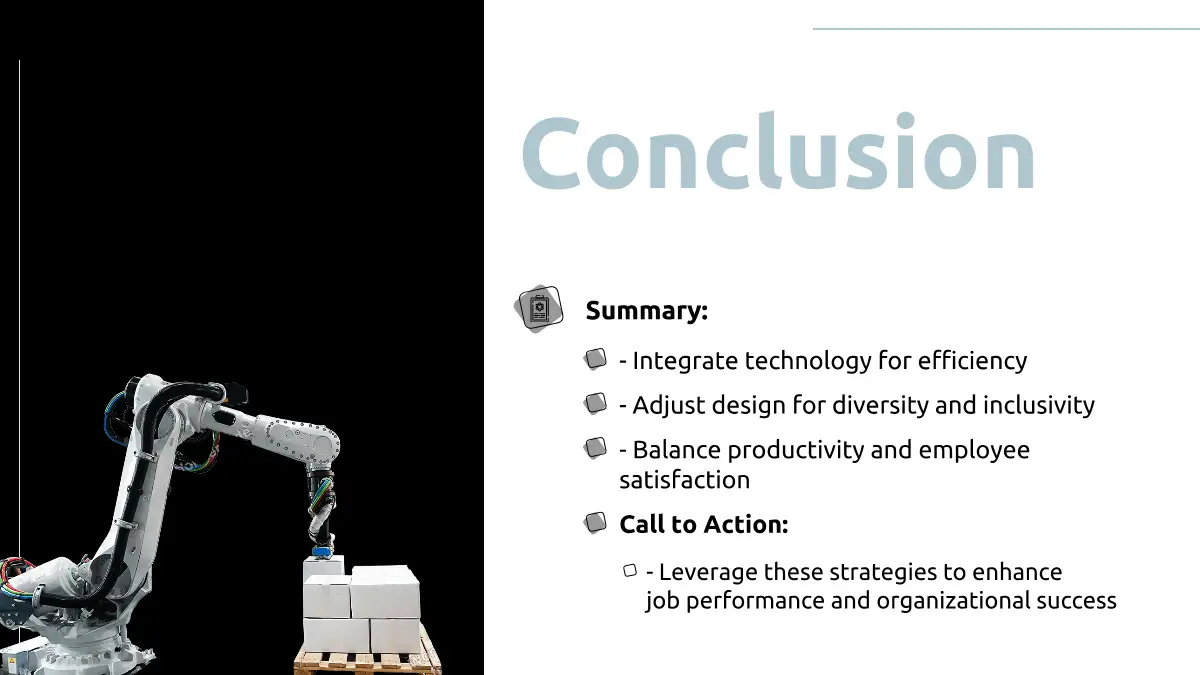 Conclusion

Summary:

- Integrate technology for efficiency

- Adjust design for diversity and inclusivity

- Balance productivity and employee satisfaction

Call to Action:

- Leverage these strategies to enhance job performance and organizational success